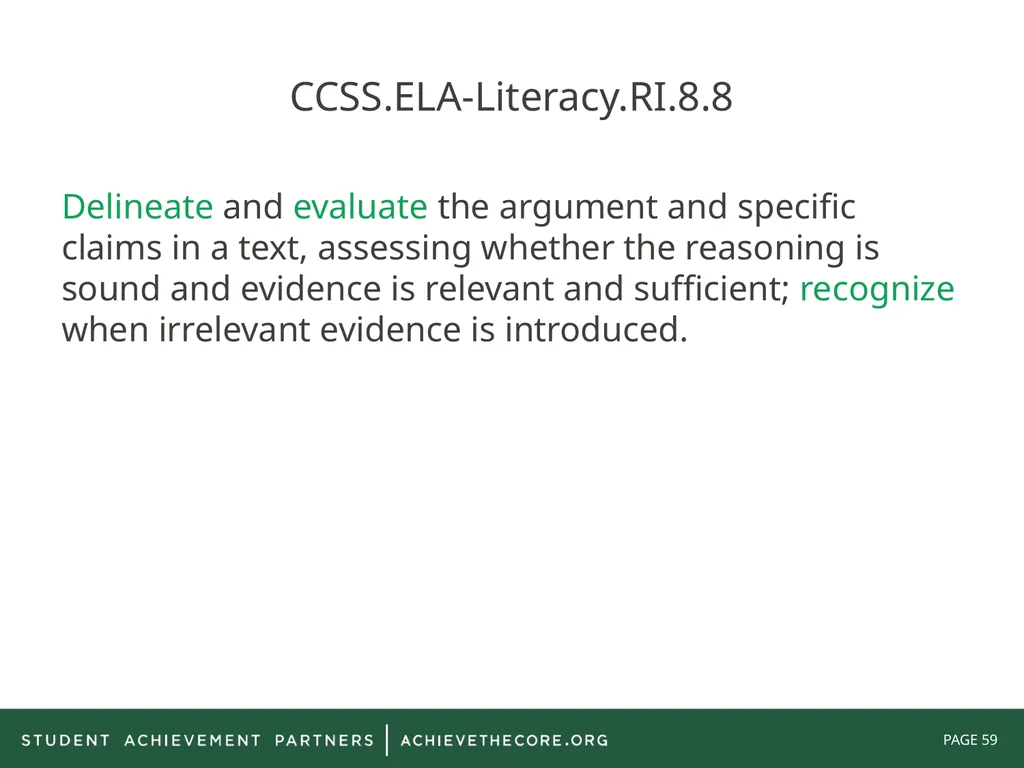 CCSS.ELA-Literacy.RI.8.8

Delineate and evaluate the argument and specific claims in a text, assessing whether the reasoning is sound and evidence is relevant and sufficient; recognize when irrelevant evidence is introduced.

STUDENT ACHIEVEMENT PARTNERS | ACHIEVETHECORE.ORG

PAGE 59